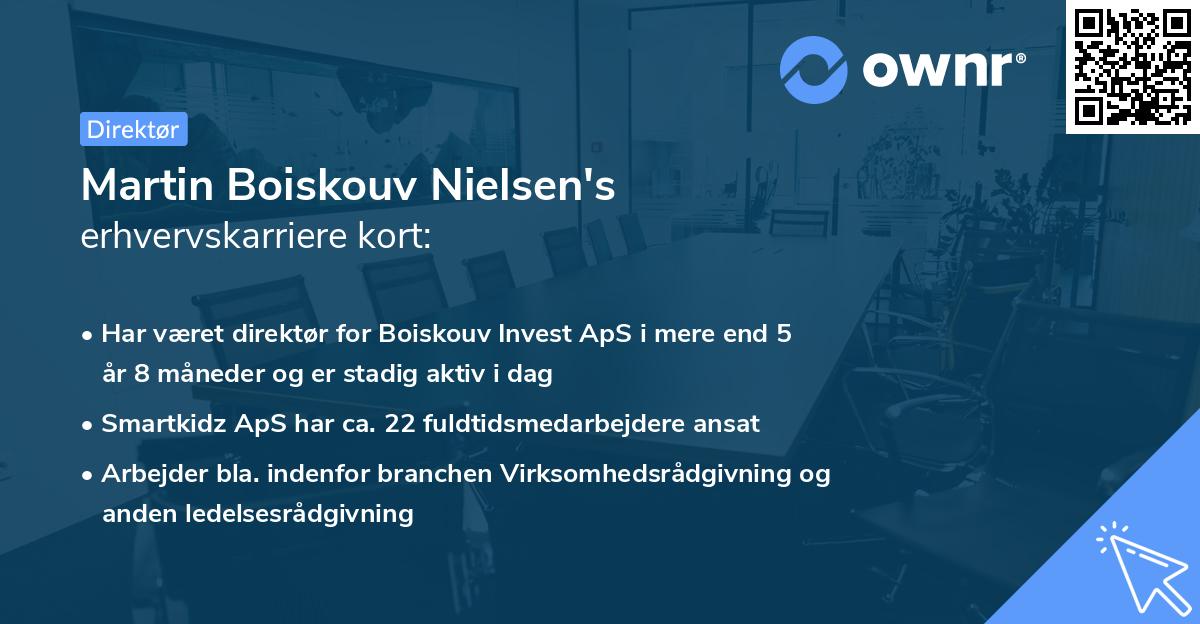 ownr®

Direktør

Martin Boiskouv Nielsen's
erhvervskarriere kort:

• Har været direktør for Boiskouv Invest ApS i mere end 5 år 8 måneder og er stadig aktiv i dag
• Smartkidz ApS har ca. 22 fuldtidsmedarbejdere ansat
• Arbejder bla. indenfor branchen Virksomhedsrådgivning og anden ledelsesrådgivning